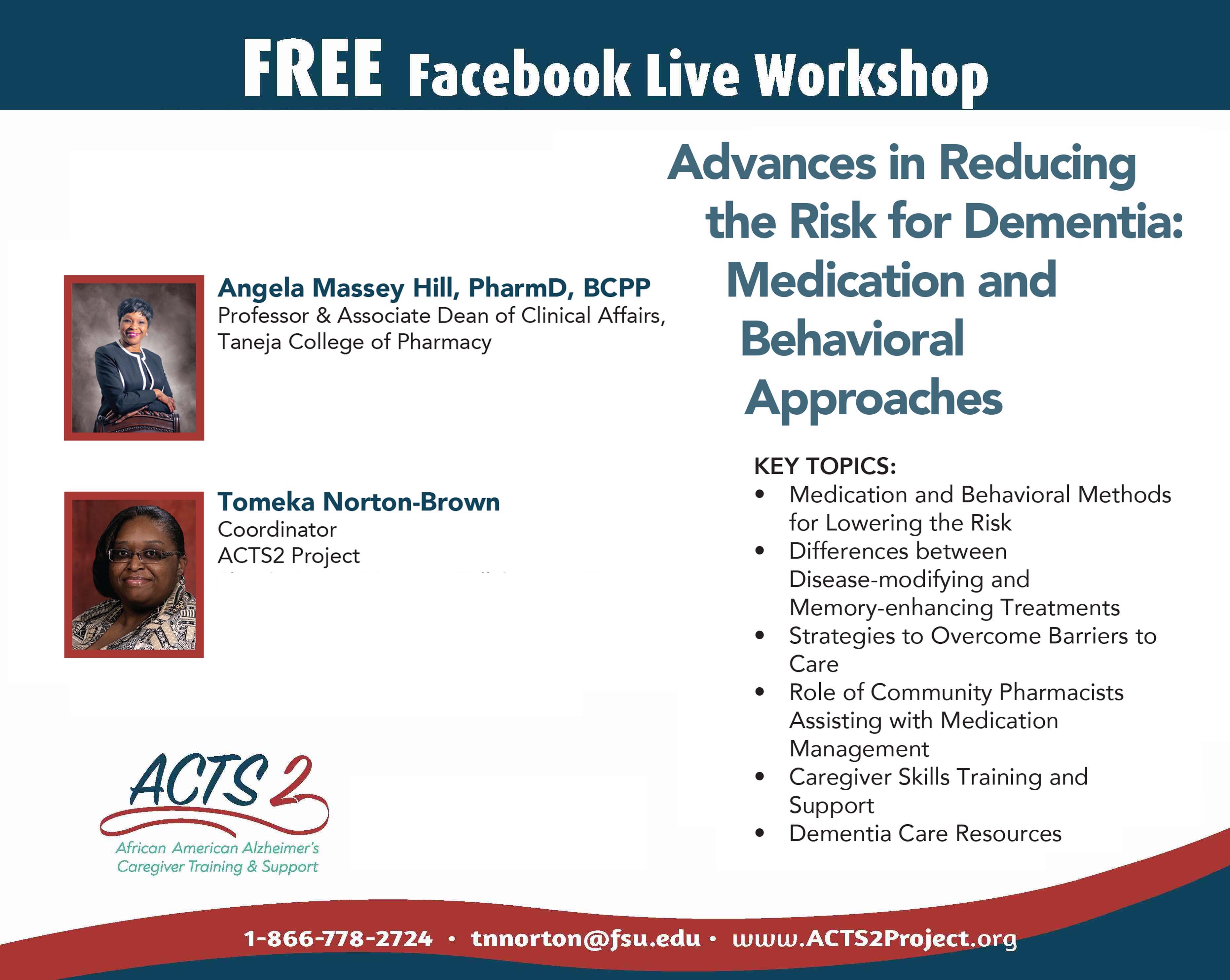 FREE Facebook Live Workshop

Advances in Reducing the Risk for Dementia: Medication and Behavioral Approaches

Angela Massey Hill, PharmD, BCPP
Professor & Associate Dean of Clinical Affairs, Taneja College of Pharmacy

Tomeka Norton-Brown
Coordinator
ACTS2 Project

KEY TOPICS:
• Medication and Behavioral Methods for Lowering the Risk
• Differences between Disease-modifying and Memory-enhancing Treatments
• Strategies to Overcome Barriers to Care
• Role of Community Pharmacists Assisting with Medication Management
• Caregiver Skills Training and Support
• Dementia Care Resources

ACTS 2
African American Alzheimer's Caregiver Training & Support

1-866-778-2724 • tnnorton@fsu.edu • www.ACTS2Project.org